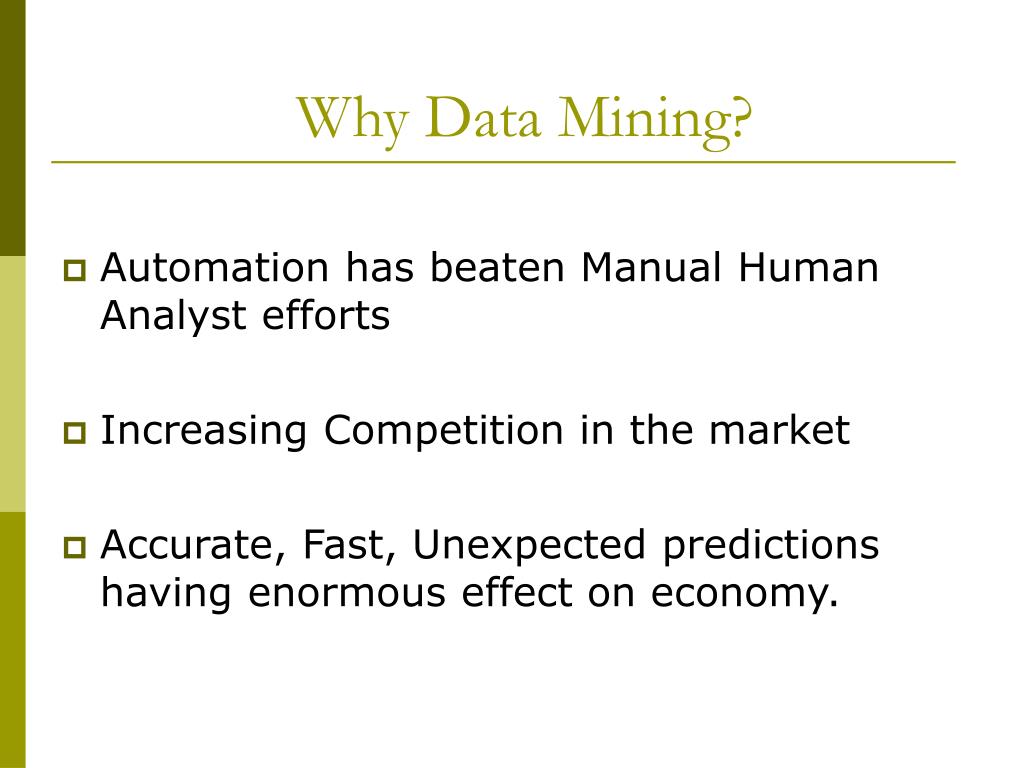 Why Data Mining?

Automation has beaten Manual Human Analyst efforts

Increasing Competition in the market

Accurate, Fast, Unexpected predictions having enormous effect on economy.